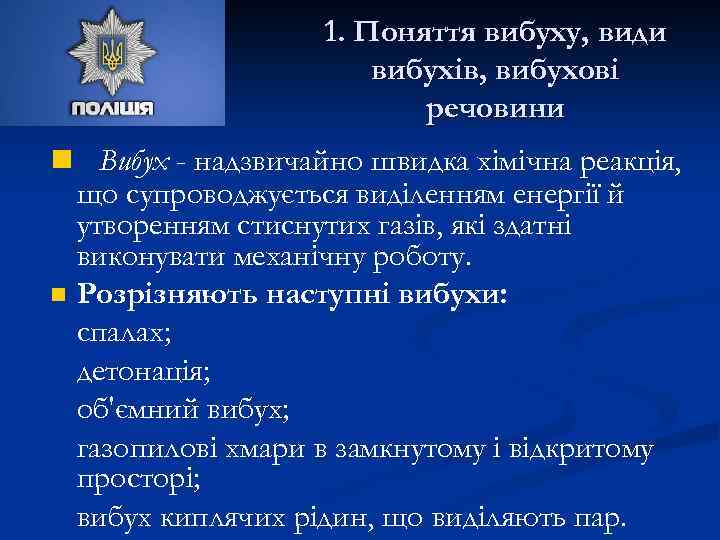 ПОЛІЦІЯ

1. Поняття вибуху, види вибухів, вибухові речовини

Вибух - надзвичайно швидка хімічна реакція, що супроводжується виділенням енергії й утворенням стиснутих газів, які здатні виконувати механічну роботу.

Розрізняють наступні вибухи:

спалах;

детонація;

об'ємний вибух;

газопилові хмари в замкнутому і відкритому просторі;

вибух киплячих рідин, що виділяють пар.